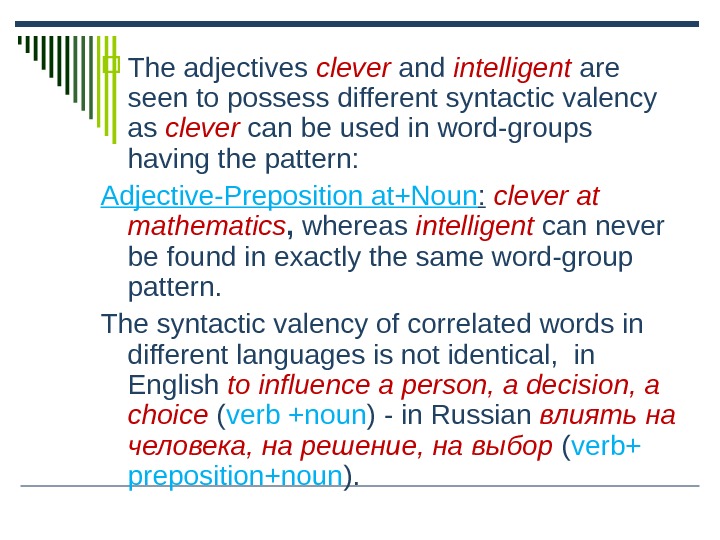 The adjectives clever and intelligent are seen to possess different syntactic valency as clever can be used in word-groups having the pattern:

Adjective-Preposition at+Noun: clever at mathematics, whereas intelligent can never be found in exactly the same word-group pattern.

The syntactic valency of correlated words in different languages is not identical, in English to influence a person, a decision, a choice (verb +noun) - in Russian влиять на человека, на решение, на выбор (verb+ preposition+noun).